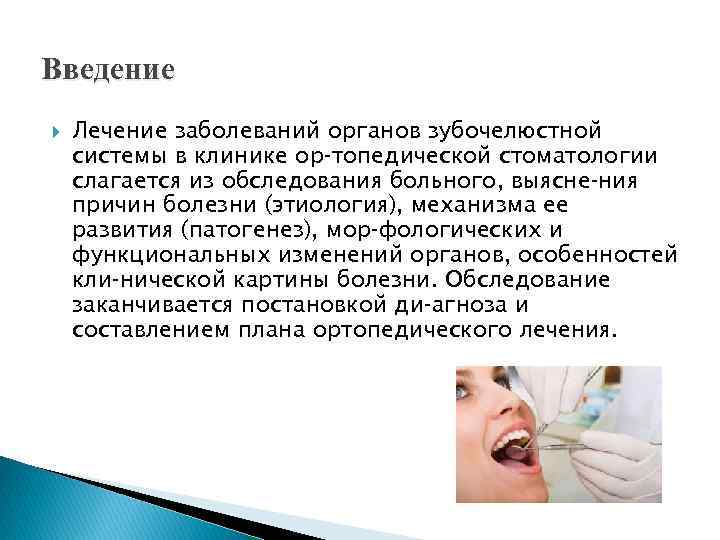 Введение

Лечение заболеваний органов зубочелюстной системы в клинике ор-топедической стоматологии слагается из обследования больного, выясне-ния причин болезни (этиология), механизма ее развития (патогенез), мор-фологических и функциональных изменений органов, особенностей кли-нической картины болезни. Обследование заканчивается постановкой ди-агноза и составлением плана ортопедического лечения.